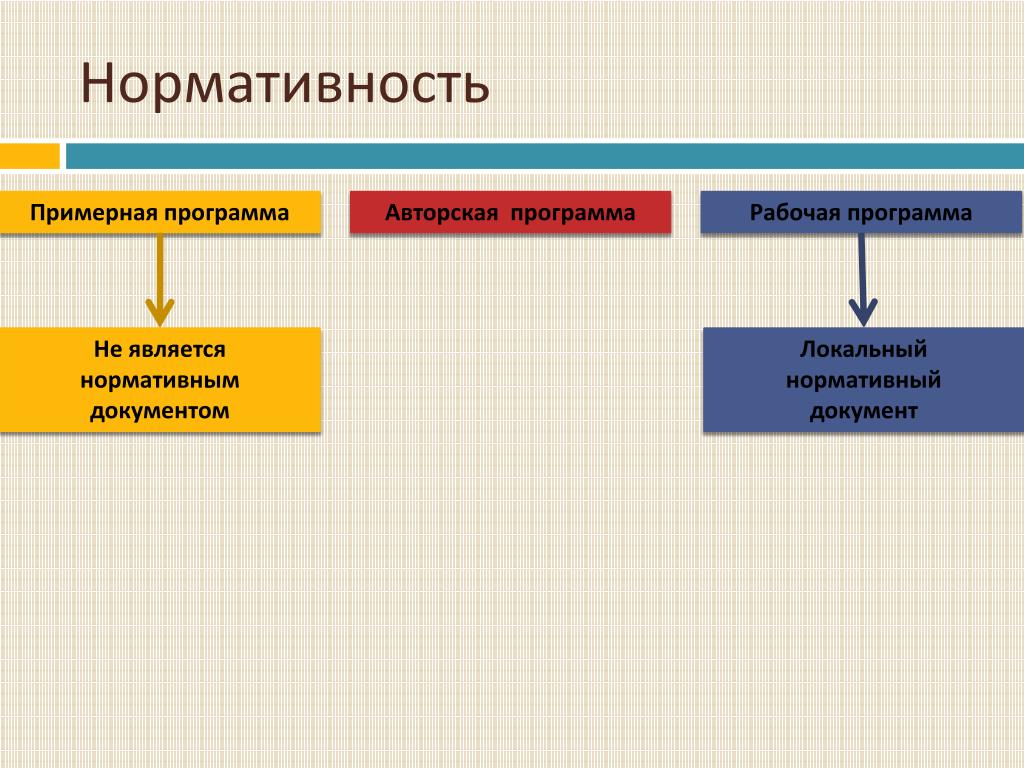 Нормативность

Примерная программа

Авторская программа

Рабочая программа

Не является нормативным документом

Локальный нормативный документ